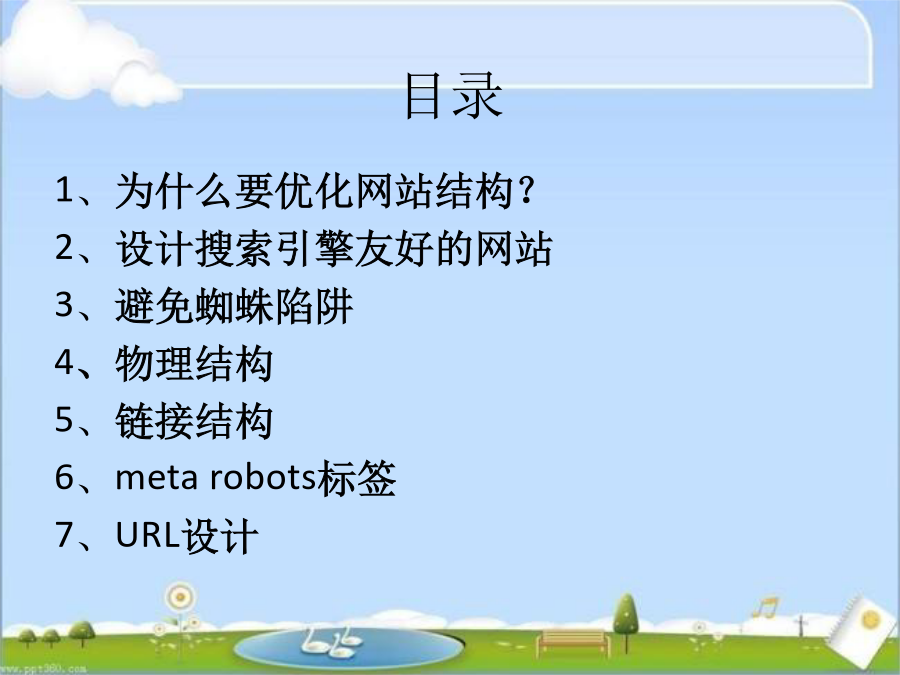 目录

1、为什么要优化网站结构？

2、设计搜索引擎友好的网站

3、避免蜘蛛陷阱

4、物理结构

5、链接结构

6、meta robots标签

7、URL设计

www.ppt360.com